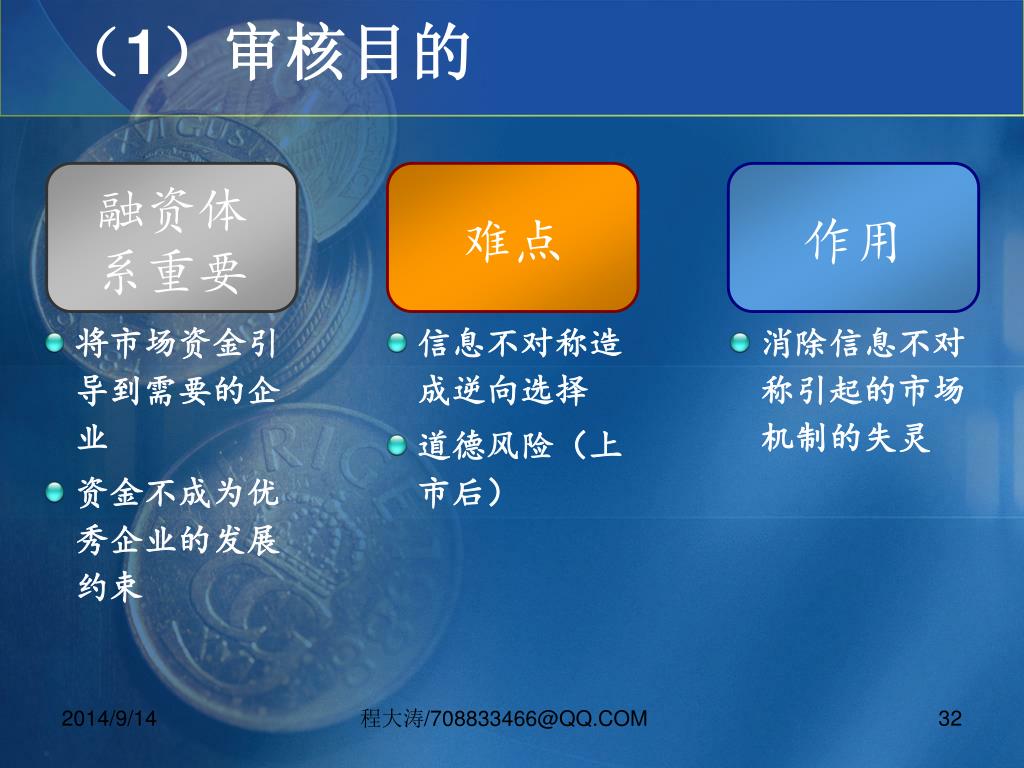 （1）审核目的

融资体系重要

将市场资金引导到需要的企业

资金不成为优秀企业的发展约束

难点

信息不对称造成逆向选择

道德风险（上市后）

作用

消除信息不对称引起的市场机制的失灵

2014/9/14

程大涛/708833466@QQ.COM

32